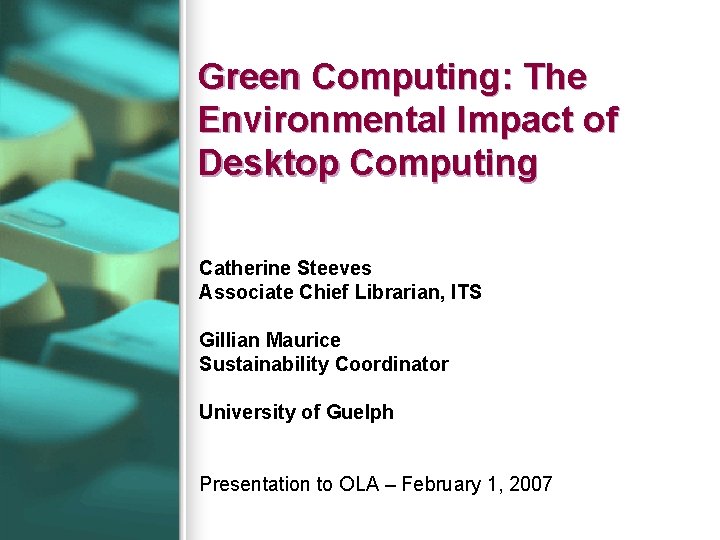 Green Computing: The Environmental Impact of Desktop Computing

Catherine Steeves
Associate Chief Librarian, ITS

Gillian Maurice
Sustainability Coordinator

University of Guelph

Presentation to OLA – February 1, 2007